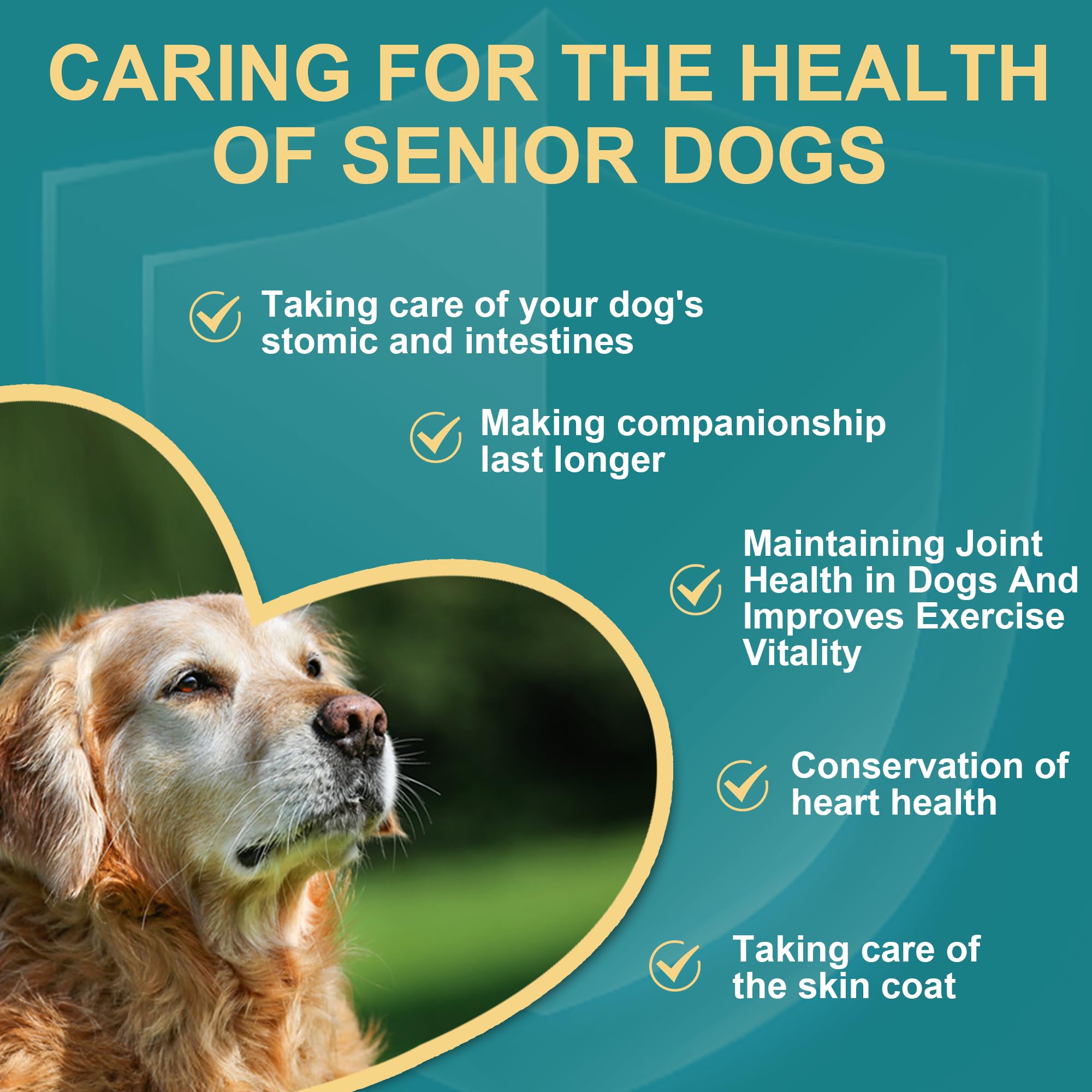 CARING FOR THE HEALTH OF SENIOR DOGS

Taking care of your dog's stomic and intestines

Making companionship last longer

Maintaining Joint Health in Dogs And Improves Exercise Vitality

Conservation of heart health

Taking care of the skin coat